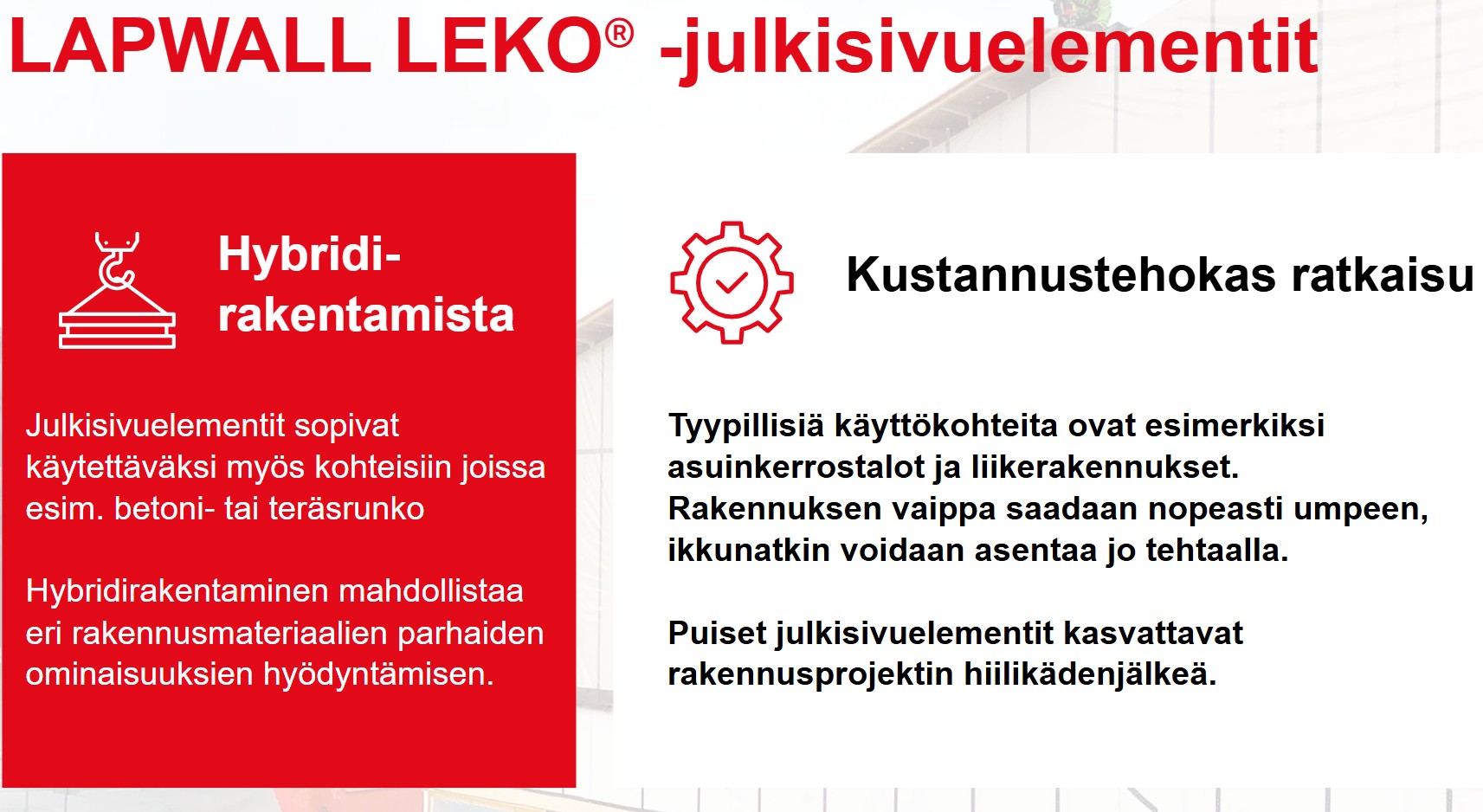 LAPWALL LEKO® -julkisivuelementit

Hybridi-rakentamista

Julkisivuelementit sopivat käytettäväksi myös kohteisiin joissa esim. betoni- tai teräsrunko

Hybridirakentaminen mahdollistaa eri rakennusmateriaalien parhaiden ominaisuuksien hyödyntämisen.

Kustannustehokas ratkaisu

Tyypillisiä käyttökohteita ovat esimerkiksi asuinkerrostalot ja liikerakennukset. Rakennuksen vaippa saadaan nopeasti umpeen, ikkunatkin voidaan asentaa jo tehtaalla.

Puiset julkisivuelementit kasvattavat rakennusprojektin hiilikädenjälkeä.